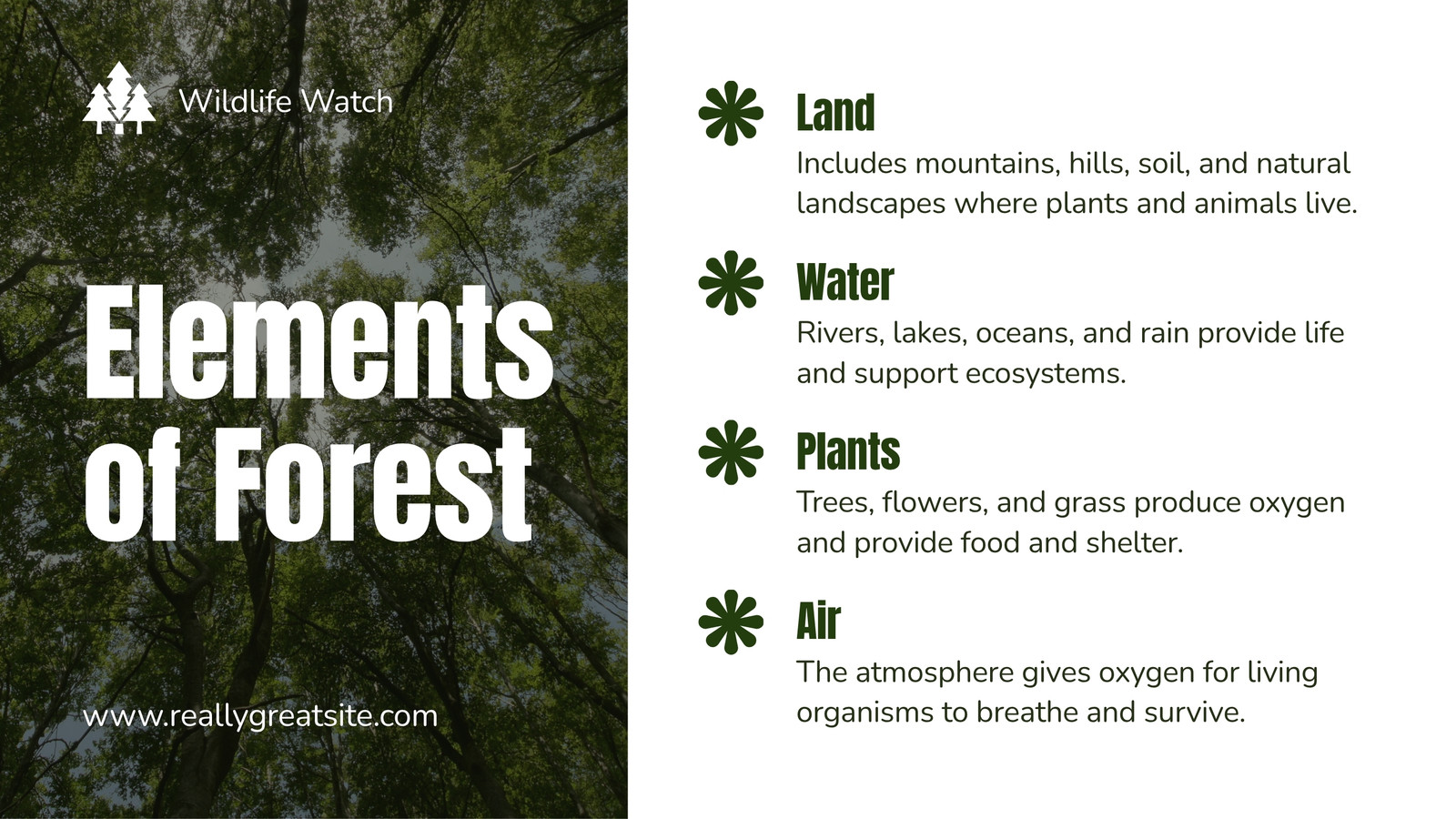 Wildlife Watch

Elements of Forest

www.reallygreatsite.com

Land
Includes mountains, hills, soil, and natural landscapes where plants and animals live.

Water
Rivers, lakes, oceans, and rain provide life and support ecosystems.

Plants
Trees, flowers, and grass produce oxygen and provide food and shelter.

Air
The atmosphere gives oxygen for living organisms to breathe and survive.